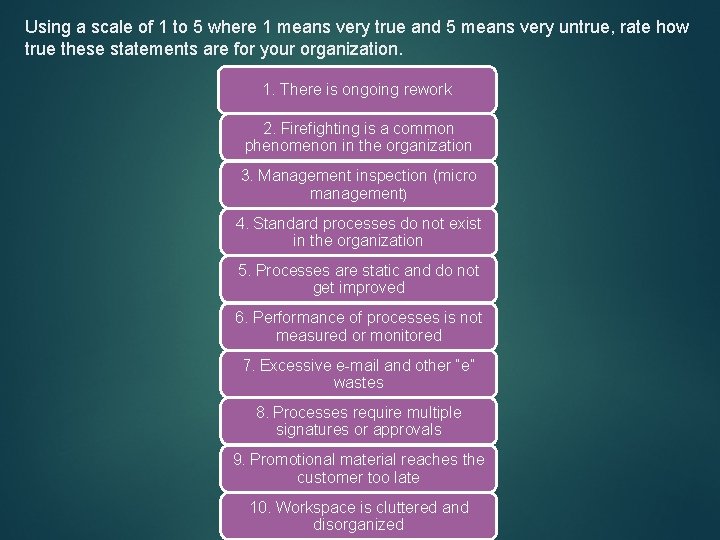 Using a scale of 1 to 5 where 1 means very true and 5 means very untrue, rate how true these statements are for your organization.

1. There is ongoing rework

2. Firefighting is a common phenomenon in the organization

3. Management inspection (micro management)

4. Standard processes do not exist in the organization

5. Processes are static and do not get improved

6. Performance of processes is not measured or monitored

7. Excessive e-mail and other "e" wastes

8. Processes require multiple signatures or approvals

9. Promotional material reaches the customer too late

10. Workspace is cluttered and disorganized